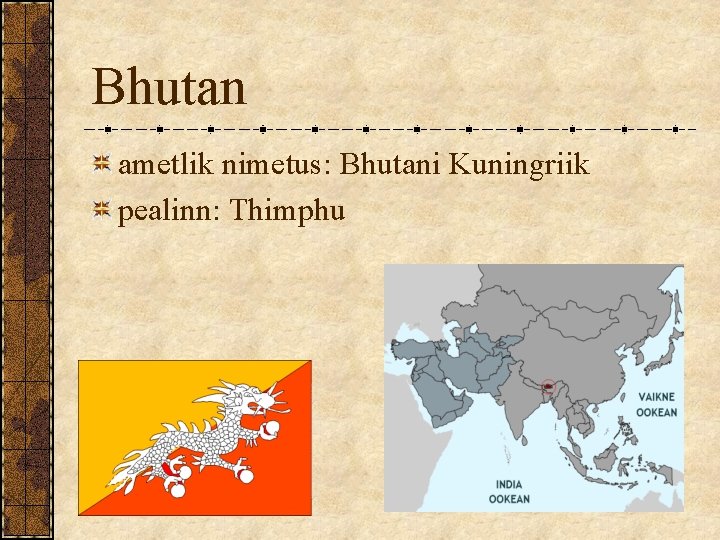 Bhutan

ametlik nimetus: Bhutani Kuningriik

pealinn: Thimphu

VAIKNE OOKEAN

INDIA OOKEAN